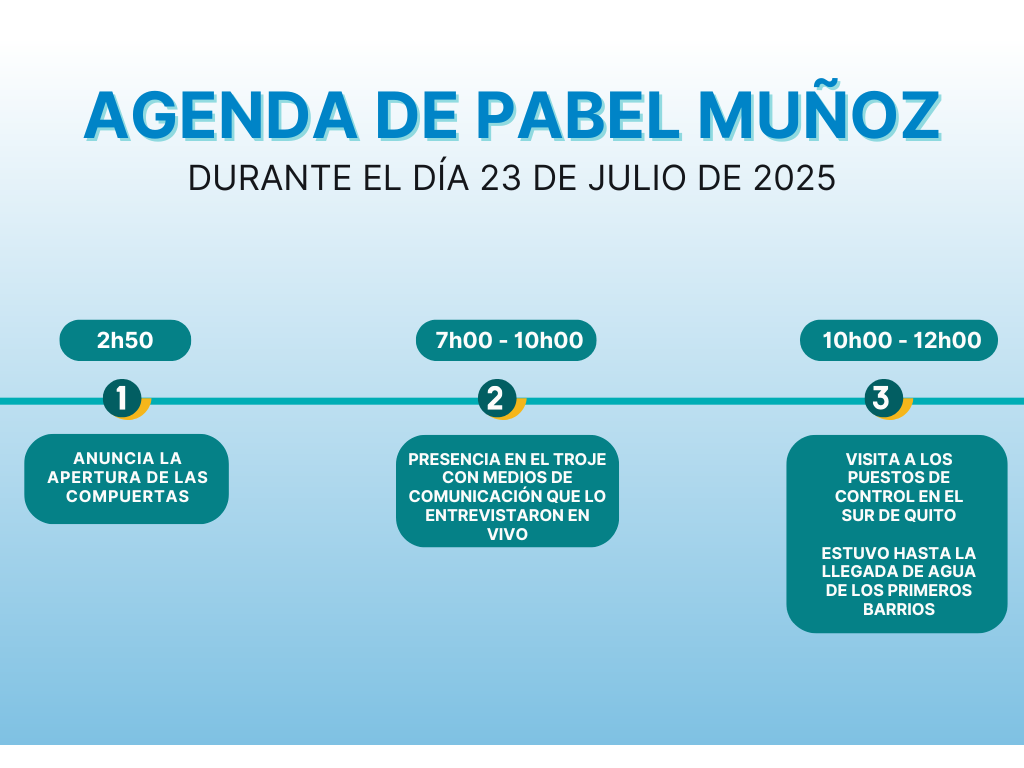 AGENDA DE PABEL MUÑOZ
DURANTE EL DÍA 23 DE JULIO DE 2025

2h50
1
ANUNCIA LA APERTURA DE LAS COMPUERTAS

7h00 - 10h00
2
PRESENCIA EN EL TROJE CON MEDIOS DE COMUNICACIÓN QUE LO ENTREVISTARON EN VIVO

10h00 - 12h00
3
VISITA A LOS PUESTOS DE CONTROL EN EL SUR DE QUITO

ESTUVO HASTA LA LLEGADA DE AGUA DE LOS PRIMEROS BARRIOS